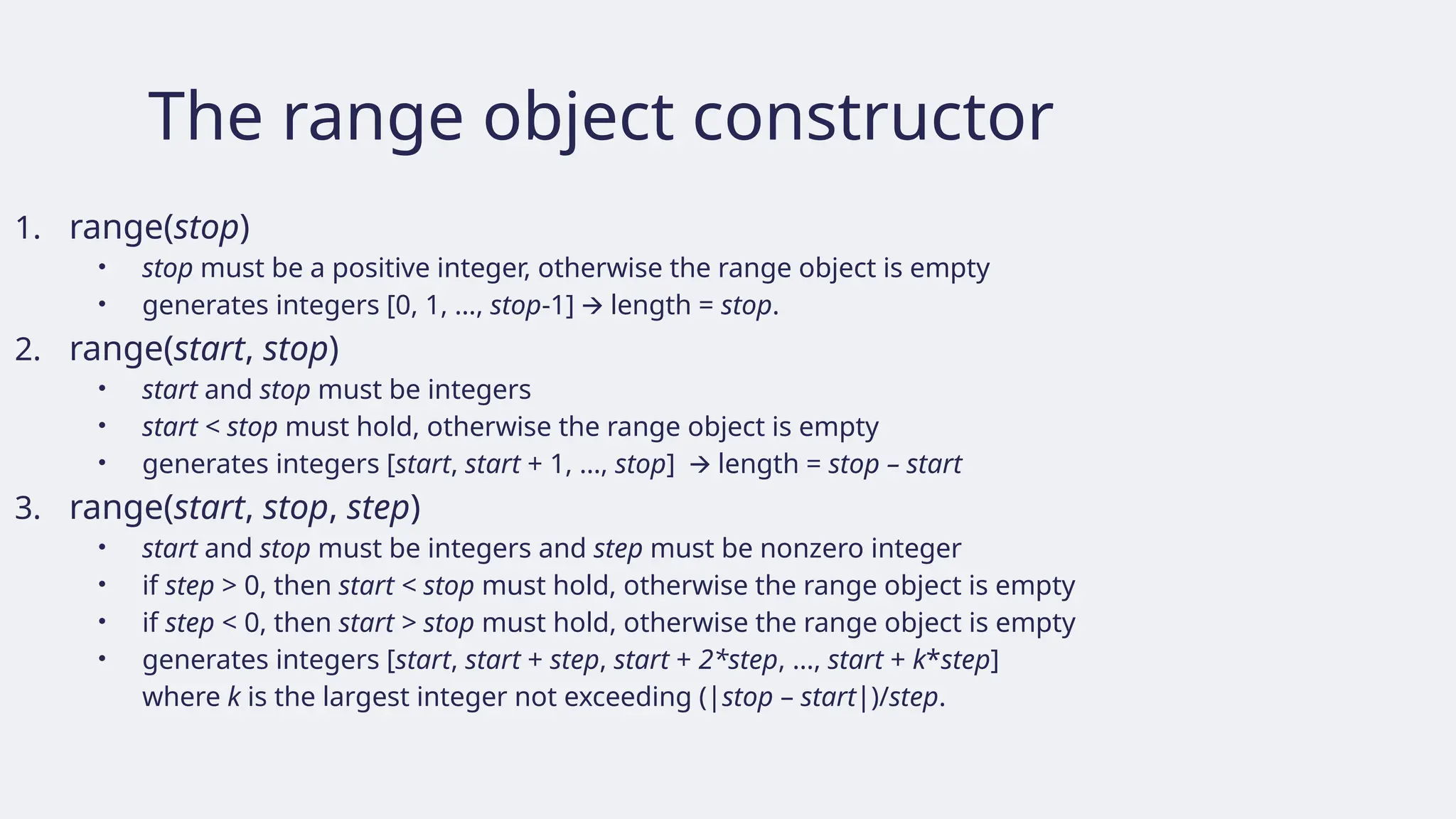 The range object constructor

1. range(stop)
• stop must be a positive integer, otherwise the range object is empty
• generates integers [0, 1, ..., stop-1] → length = stop.

2. range(start, stop)
• start and stop must be integers
• start < stop must hold, otherwise the range object is empty
• generates integers [start, start + 1, ..., stop] → length = stop – start

3. range(start, stop, step)
• start and stop must be integers and step must be nonzero integer
• if step > 0, then start < stop must hold, otherwise the range object is empty
• if step < 0, then start > stop must hold, otherwise the range object is empty
• generates integers [start, start + step, start + 2*step, ..., start + k*step] where k is the largest integer not exceeding (|stop – start|)/step.